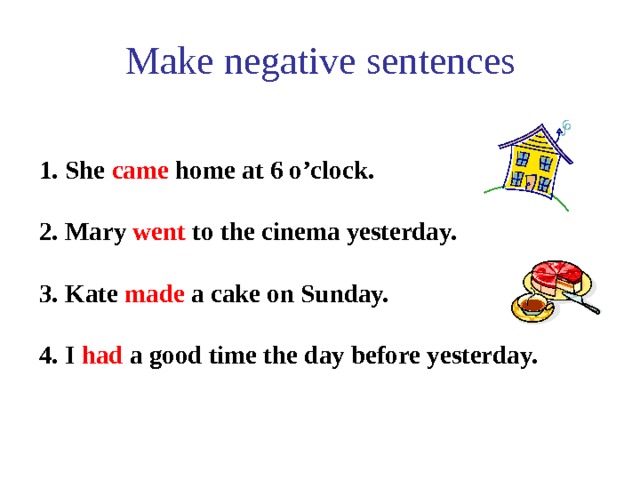 Make negative sentences

1. She came home at 6 o’clock.

2. Mary went to the cinema yesterday.

3. Kate made a cake on Sunday.

4. I had a good time the day before yesterday.